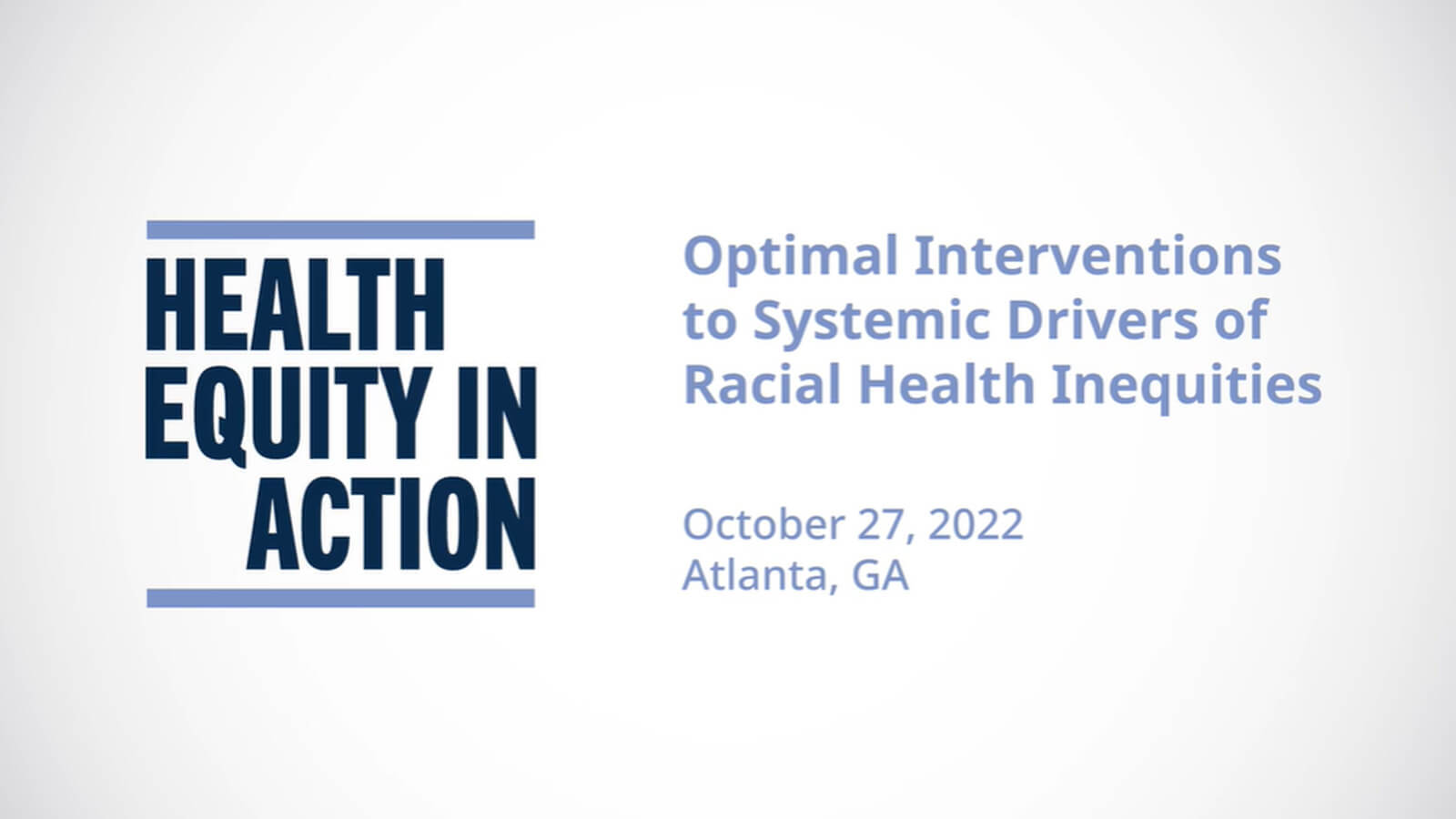 HEALTH EQUITY IN ACTION

Optimal Interventions to Systemic Drivers of Racial Health Inequities

October 27, 2022
Atlanta, GA